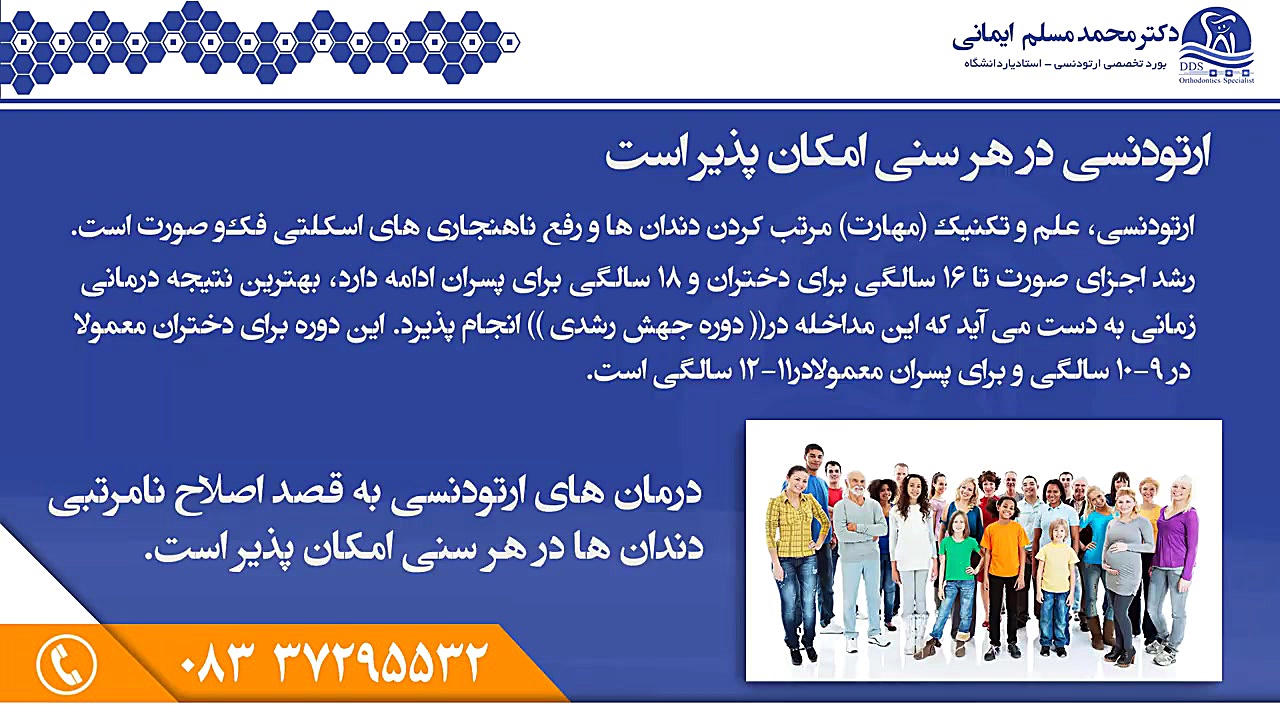 دکتر محمد مسلم ایمانی
بورد تخصصی ارتودنسی – استادیار دانشگاه
DDS
Orthodontics Specialist

ارتودنسی در هر سنی امکان پذیر است

ارتودنسی، علم و تکنیک (مهارت) مرتب کردن دندان ها و رفع ناهنجاری های اسکلتی فک و صورت است. رشد اجزای صورت تا ۱۶ سالگی برای دختران و ۱۸ سالگی برای پسران ادامه دارد، بهترین نتیجه درمانی زمانی به دست می آید که این مداخله در(( دوره جهش رشدی )) انجام پذیرد. این دوره برای دختران معمولا در ۹-۱۰ سالگی و برای پسران معمولادر۱۱-۱۲ سالگی است.

درمان های ارتودنسی به قصد اصلاح نامرتبی دندان ها در هر سنی امکان پذیر است.

۰۸۳ ۳۷۲۹۵۵۳۲